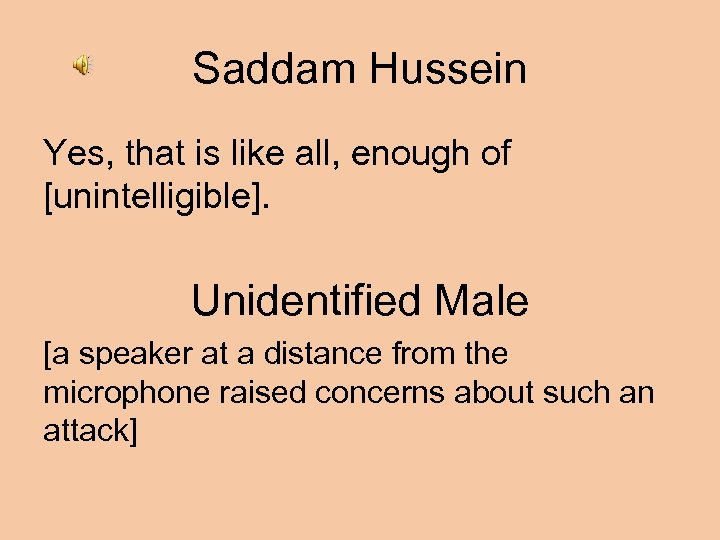 Saddam Hussein

Yes, that is like all, enough of [unintelligible].

Unidentified Male

[a speaker at a distance from the microphone raised concerns about such an attack]